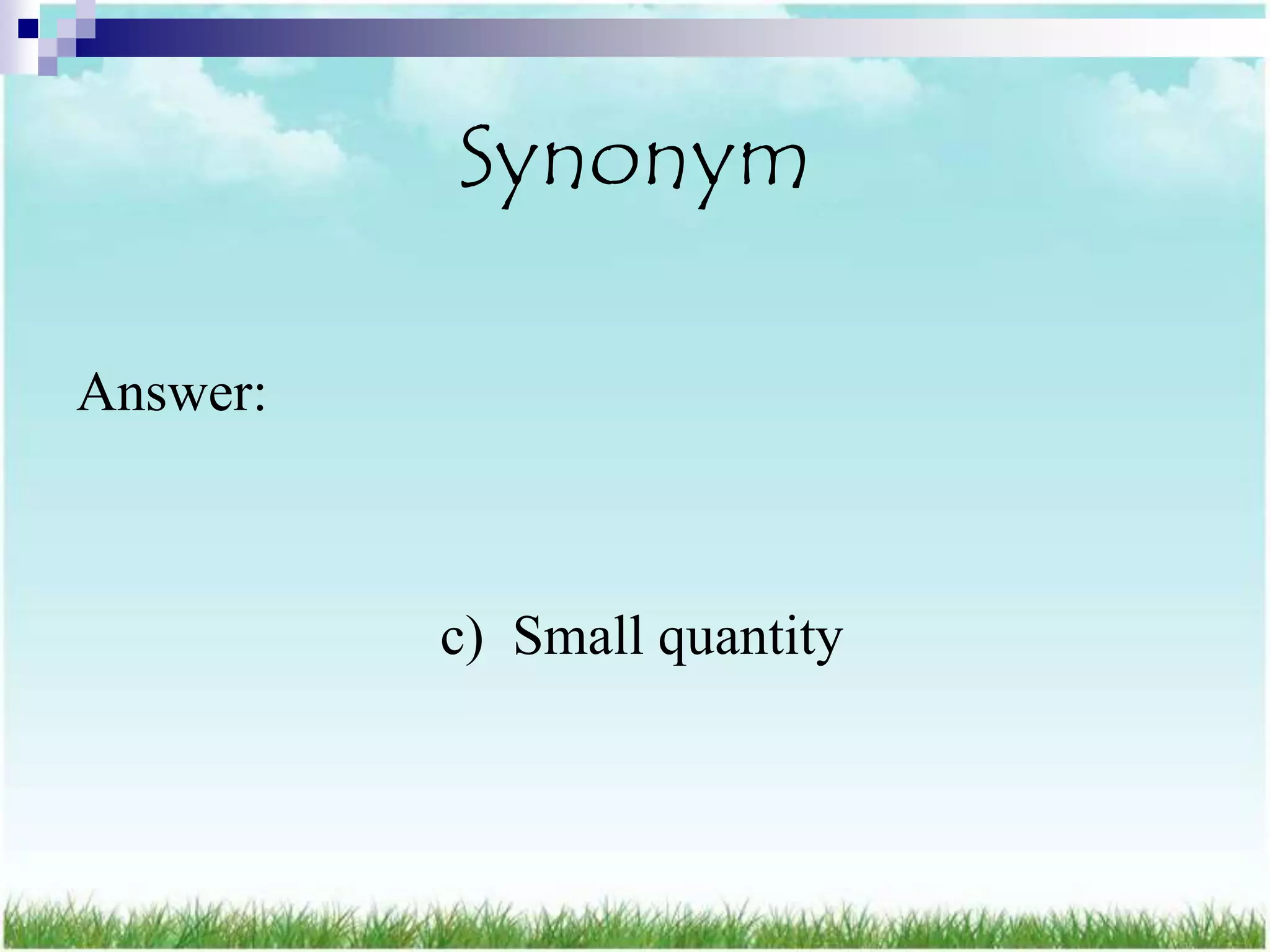 Synonym

Answer:

c) Small quantity